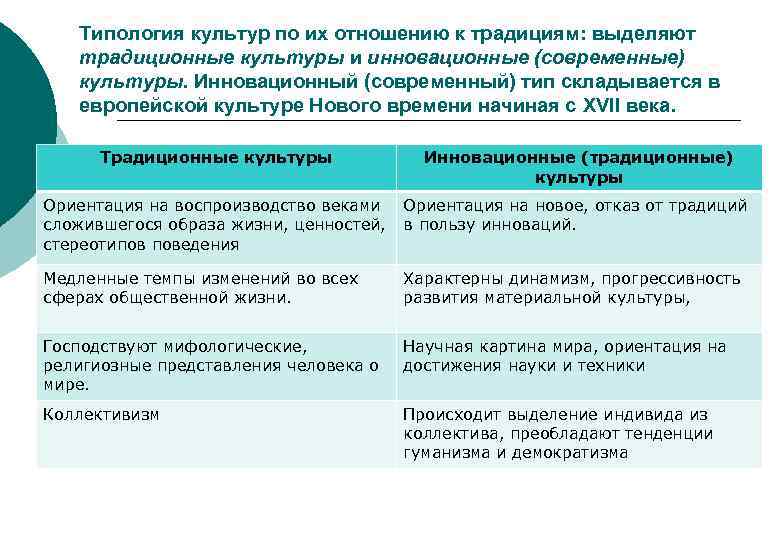 Типология культур по их отношению к традициям: выделяют традиционные культуры и инновационные (современные) культуры. Инновационный (современный) тип складывается в европейской культуре Нового времени начиная с XVII века.

| Традиционные культуры | Инновационные (традиционные) культуры |
|---|---|
| Ориентация на воспроизводство веками сложившегося образа жизни, ценностей, стереотипов поведения | Ориентация на новое, отказ от традиций в пользу инноваций. |
| Медленные темпы изменений во всех сферах общественной жизни. | Характерны динамизм, прогрессивность развития материальной культуры, |
| Господствуют мифологические, религиозные представления человека о мире. | Научная картина мира, ориентация на достижения науки и техники |
| Коллективизм | Происходит выделение индивида из коллектива, преобладают тенденции гуманизма и демократизма |